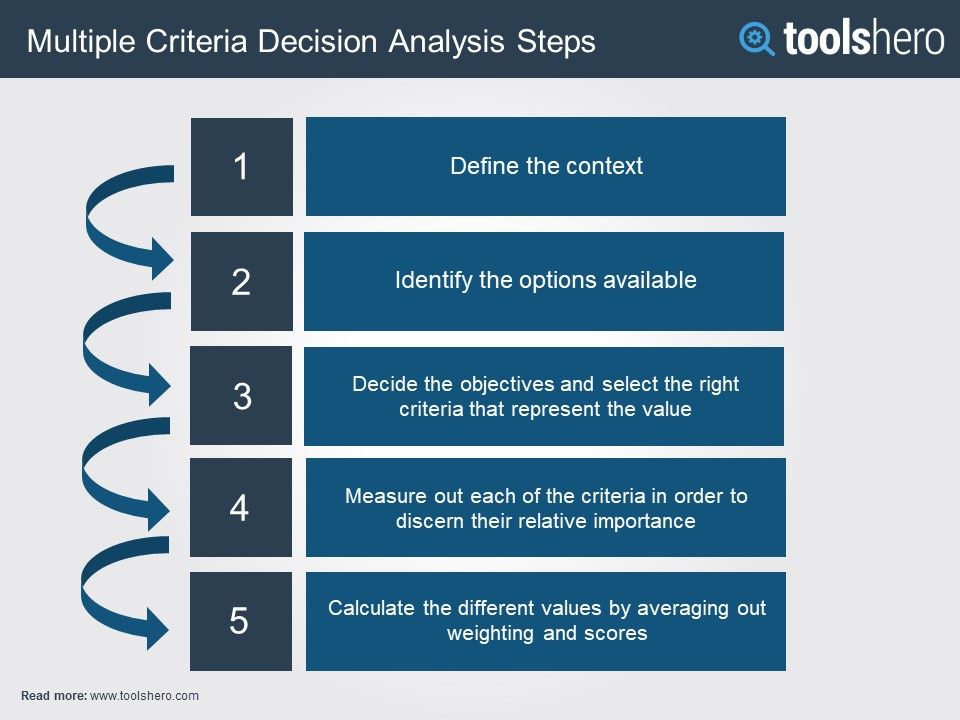 Multiple Criteria Decision Analysis Steps

toolshero

1

Define the context

2

Identify the options available

3

Decide the objectives and select the right criteria that represent the value

4

Measure out each of the criteria in order to discern their relative importance

5

Calculate the different values by averaging out weighting and scores

Read more: www.toolshero.com